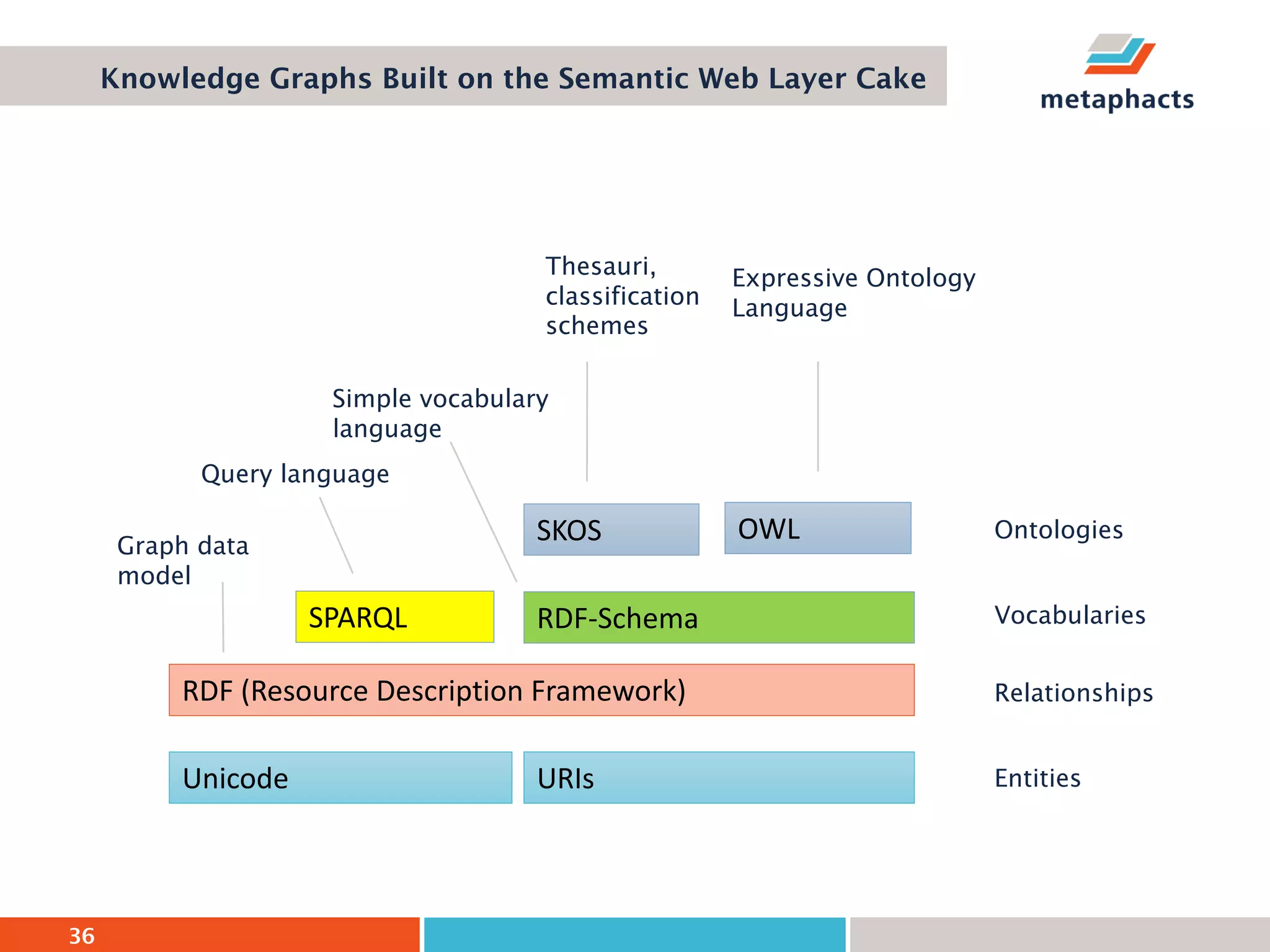 Knowledge Graphs Built on the Semantic Web Layer Cake

metaphacts

Thesauri, classification schemes

Expressive Ontology Language

Simple vocabulary language

Query language

Graph data model

SKOS

OWL

Ontologies

SPARQL

RDF-Schema

Vocabularies

RDF (Resource Description Framework)

Relationships

Unicode

URIs

Entities

36